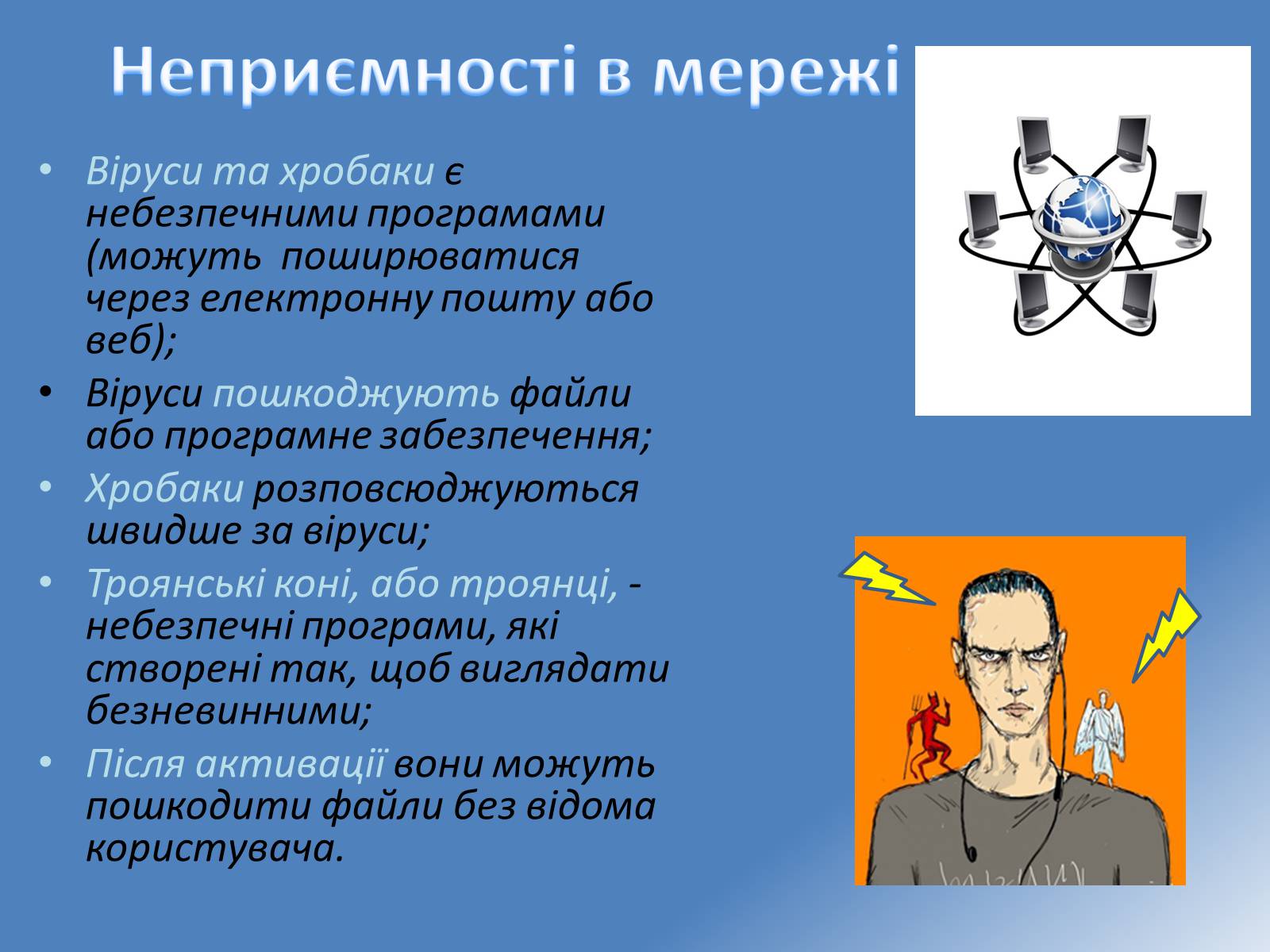 Неприємності в мережі

• Віруси та хробаки є небезпечними програмами (можуть поширюватися через електронну пошту або веб);
• Віруси пошкоджують файли або програмне забезпечення;
• Хробаки розповсюджуються швидше за віруси;
• Троянські коні, або троянці, - небезпечні програми, які створені так, щоб виглядати безневинними;
• Після активації вони можуть пошкодити файли без відома користувача.